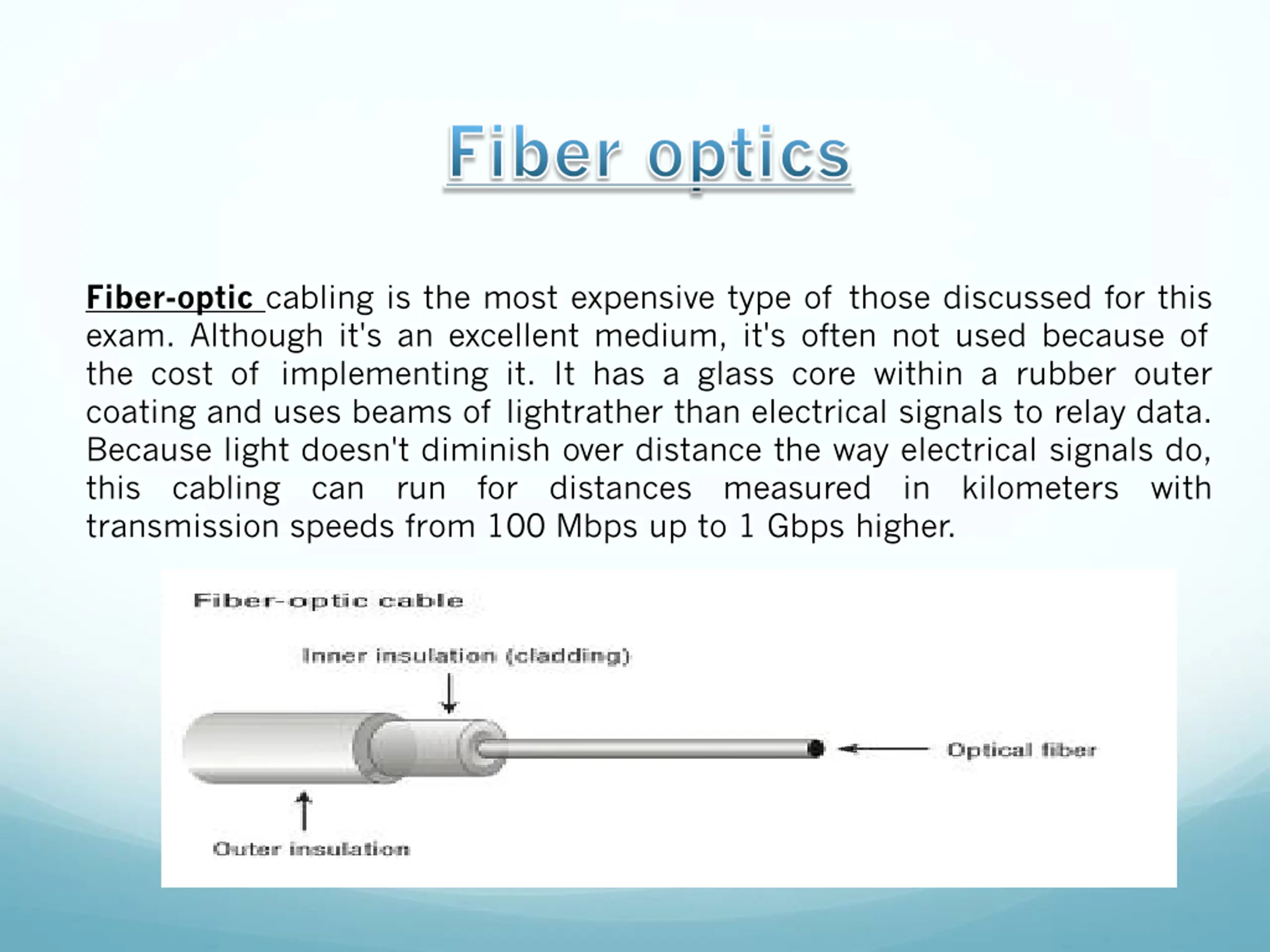 Fiber optics

Fiber-optic cabling is the most expensive type of those discussed for this exam. Although it's an excellent medium, it's often not used because of the cost of implementing it. It has a glass core within a rubber outer coating and uses beams of lightrather than electrical signals to relay data. Because light doesn't diminish over distance the way electrical signals do, this cabling can run for distances measured in kilometers with transmission speeds from 100 Mbps up to 1 Gbps higher.

Fiber-optic cable

Inner insulation (cladding)

Optical fiber

Outer insulation